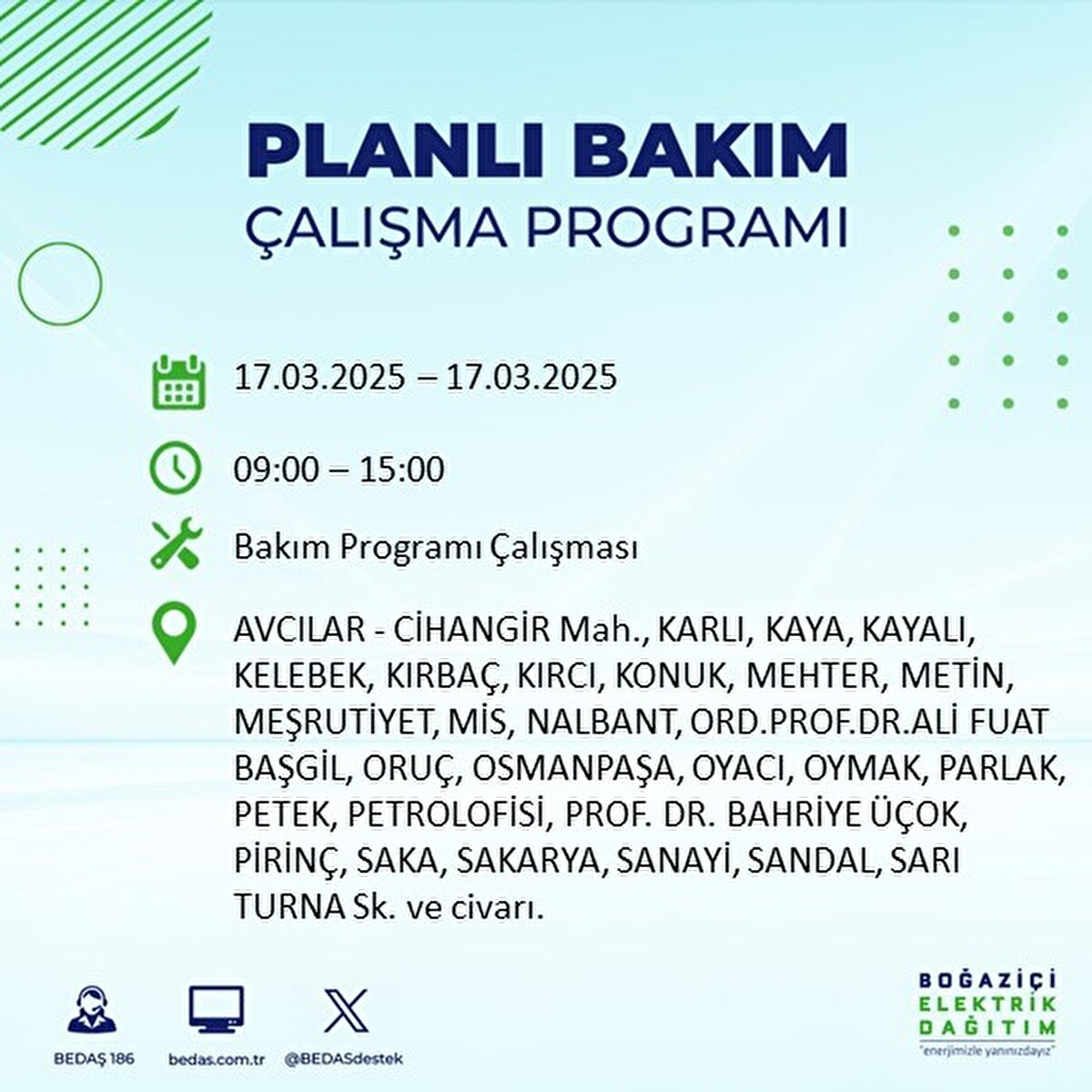 PLANLI BAKIM
ÇALIŞMA PROGRAMI

17.03.2025 – 17.03.2025

09:00 – 15:00

Bakım Programı Çalışması

AVCILAR - CİHANGİR Mah., KARLI, KAYA, KAYALI, KELEBEK, KIRBAÇ, KIRCI, KONUK, MEHTER, METİN, MEŞRUTİYET, MİS, NALBANT, ORD.PROF.DR.ALİ FUAT BAŞGİL, ORUÇ, OSMANPAŞA, OYACI, OYMAK, PARLAK, PETEK, PETROLOFİSİ, PROF. DR. BAHRİYE ÜÇOK, PİRİNÇ, SAKA, SAKARYA, SANAYİ, SANDAL, SARI TURNA Sk. ve civarı.

BEDAŞ 186
bedas.com.tr
@BEDASdestek

BOĞAZİÇİ
ELEKTRİK
DAĞITIM
"enerjimizle yanınızdayız"